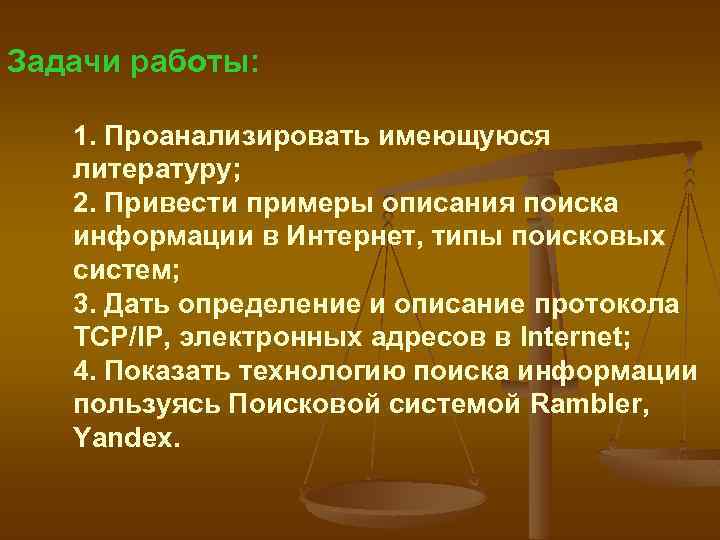 Задачи работы:

1. Проанализировать имеющуюся литературу;
2. Привести примеры описания поиска информации в Интернет, типы поисковых систем;
3. Дать определение и описание протокола TCP/IP, электронных адресов в Internet;
4. Показать технологию поиска информации пользуясь Поисковой системой Rambler, Yandex.